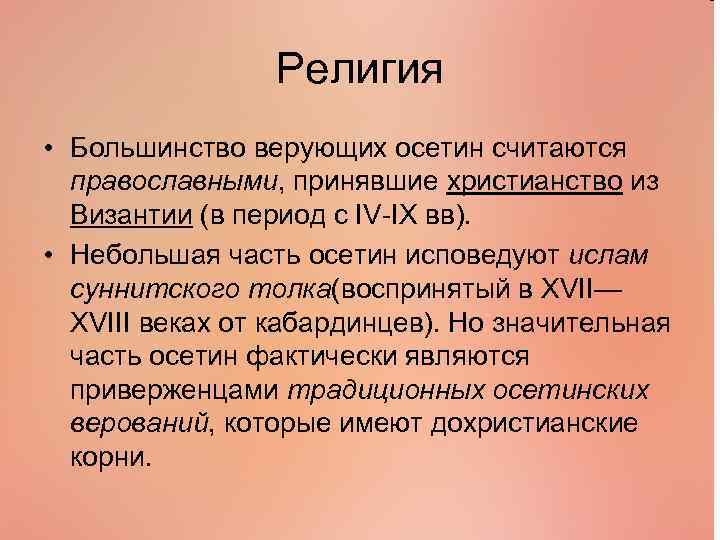 Религия

• Большинство верующих осетин считаются православными, принявшие христианство из Византии (в период с IV-IX вв).

• Небольшая часть осетин исповедуют ислам суннитского толка(воспринятый в XVII—XVIII веках от кабардинцев). Но значительная часть осетин фактически являются приверженцами традиционных осетинских верований, которые имеют дохристианские корни.